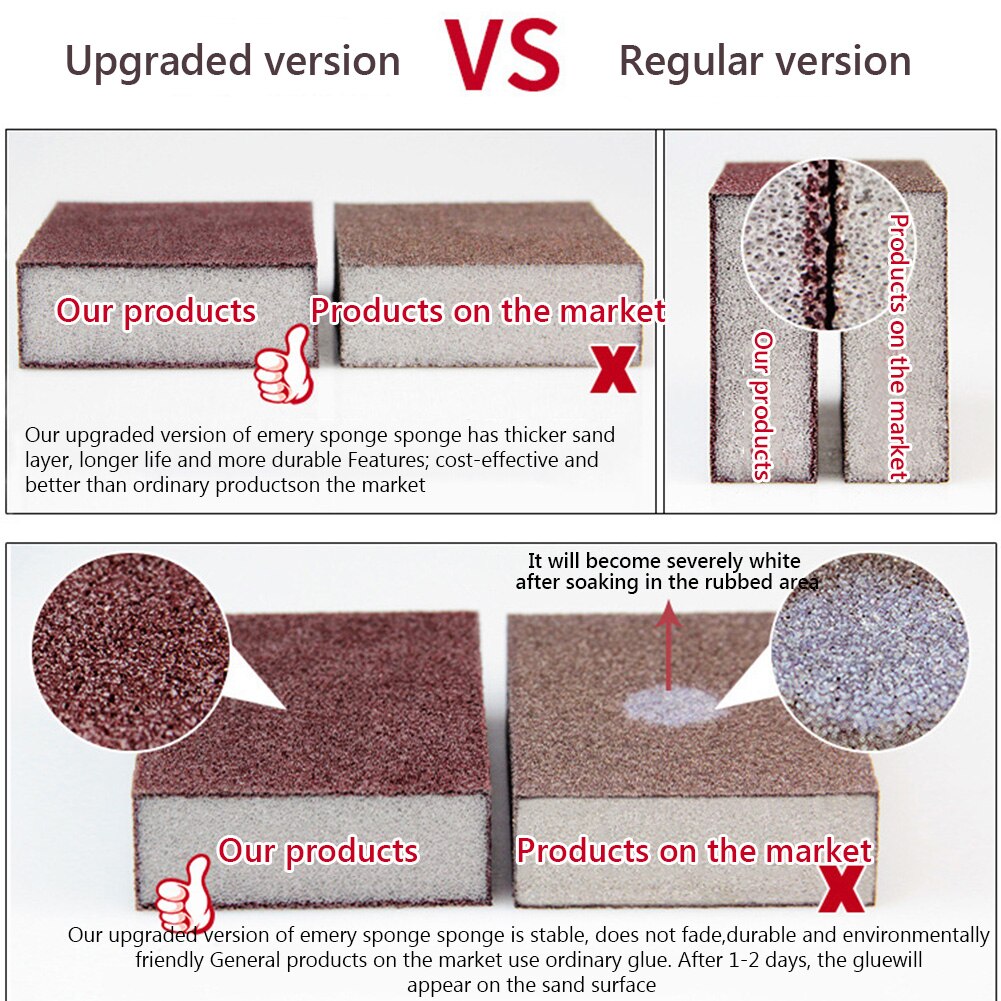 Upgraded version VS Regular version

Our products

Products on the market

Our upgraded version of emery sponge sponge has thicker sand layer, longer life and more durable Features; cost-effective and better than ordinary productson the market

Our products

Products on the market

It will become severely white after soaking in the rubbed area

Our products

Products on the market

Our upgraded version of emery sponge sponge is stable, does not fade,durable and environmentally friendly General products on the market use ordinary glue. After 1-2 days, the gluewill appear on the sand surface